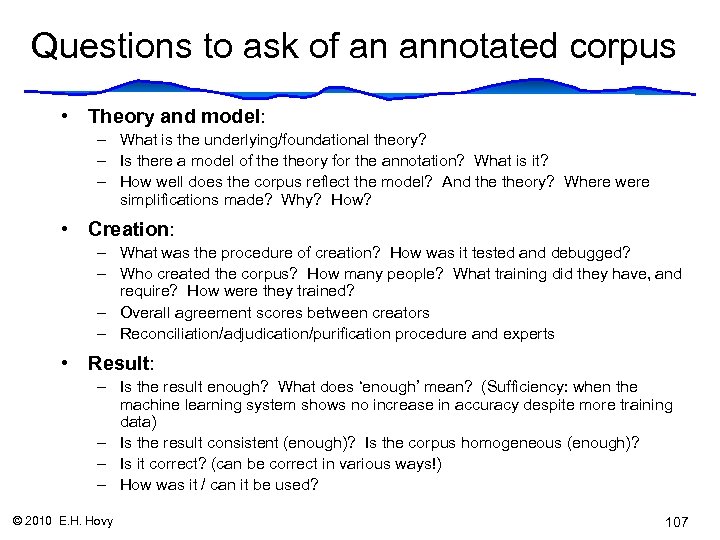 Questions to ask of an annotated corpus

• Theory and model:
– What is the underlying/foundational theory?
– Is there a model of the theory for the annotation? What is it?
– How well does the corpus reflect the model? And the theory? Where were simplifications made? Why? How?

• Creation:
– What was the procedure of creation? How was it tested and debugged?
– Who created the corpus? How many people? What training did they have, and require? How were they trained?
– Overall agreement scores between creators
– Reconciliation/adjudication/purification procedure and experts

• Result:
– Is the result enough? What does 'enough' mean? (Sufficiency: when the machine learning system shows no increase in accuracy despite more training data)
– Is the result consistent (enough)? Is the corpus homogeneous (enough)?
– Is it correct? (can be correct in various ways!)
– How was it / can it be used?

© 2010 E.H. Hovy

107